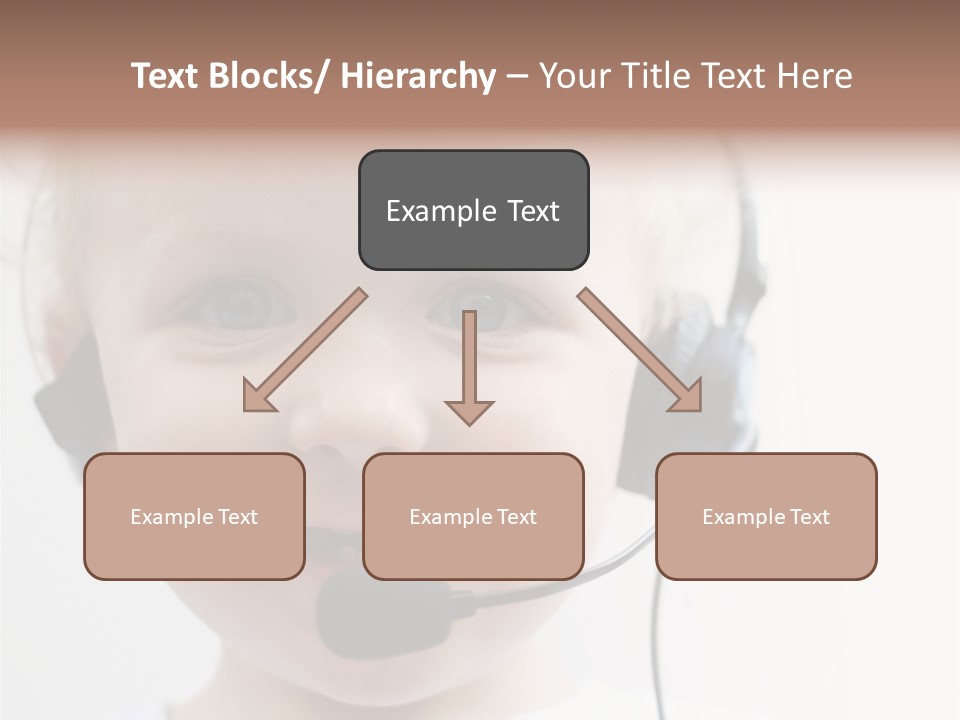 Text Blocks/ Hierarchy – Your Title Text Here

Example Text

Example Text

Example Text

Example Text